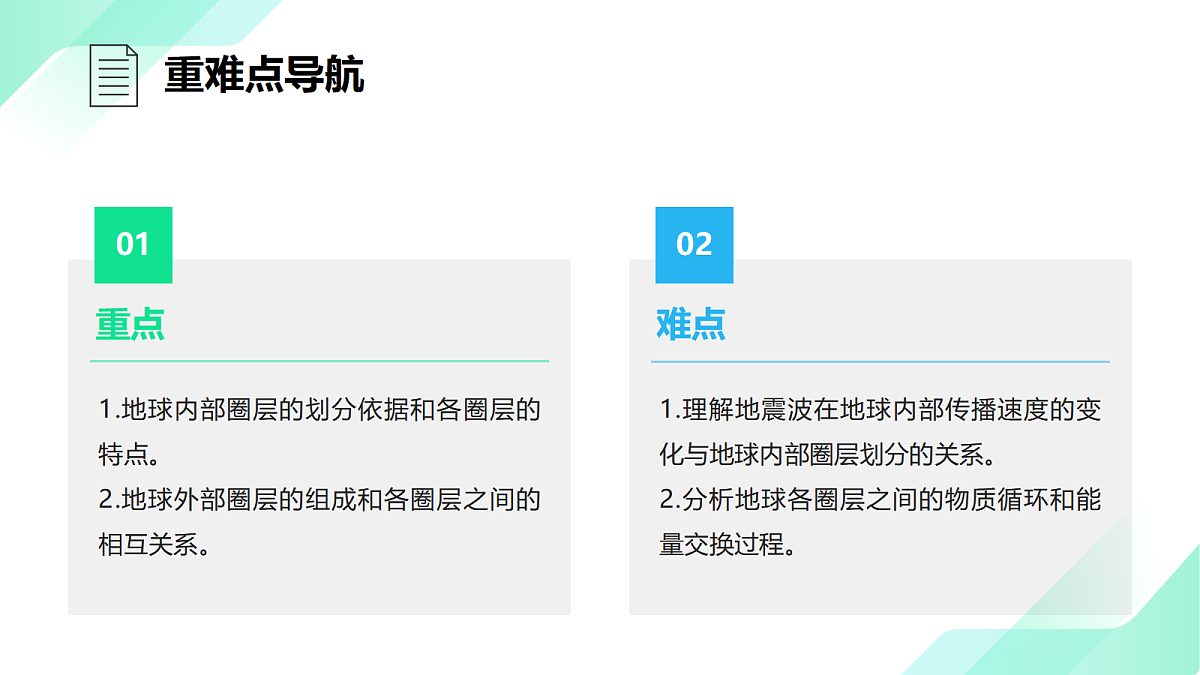 重难点导航

01

重点

1.地球内部圈层的划分依据和各圈层的特点。
2.地球外部圈层的组成和各圈层之间的相互关系。

02

难点

1.理解地震波在地球内部传播速度的变化与地球内部圈层划分的关系。
2.分析地球各圈层之间的物质循环和能量交换过程。